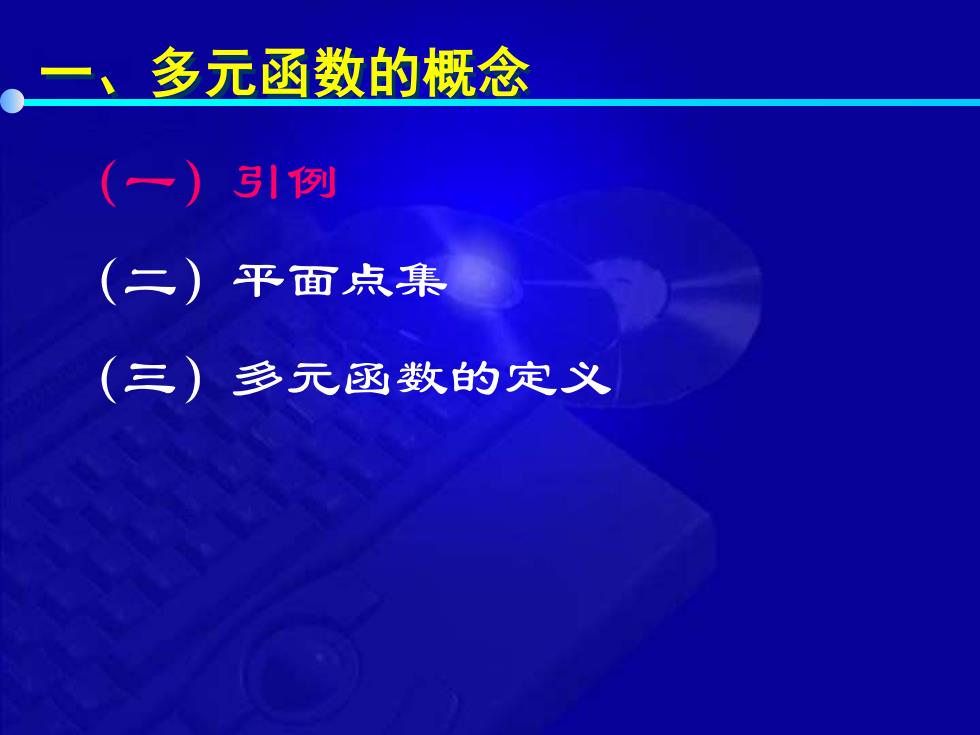 一、多元函数的概念

（一）引例

（二）平面点集

（三）多元函数的定义